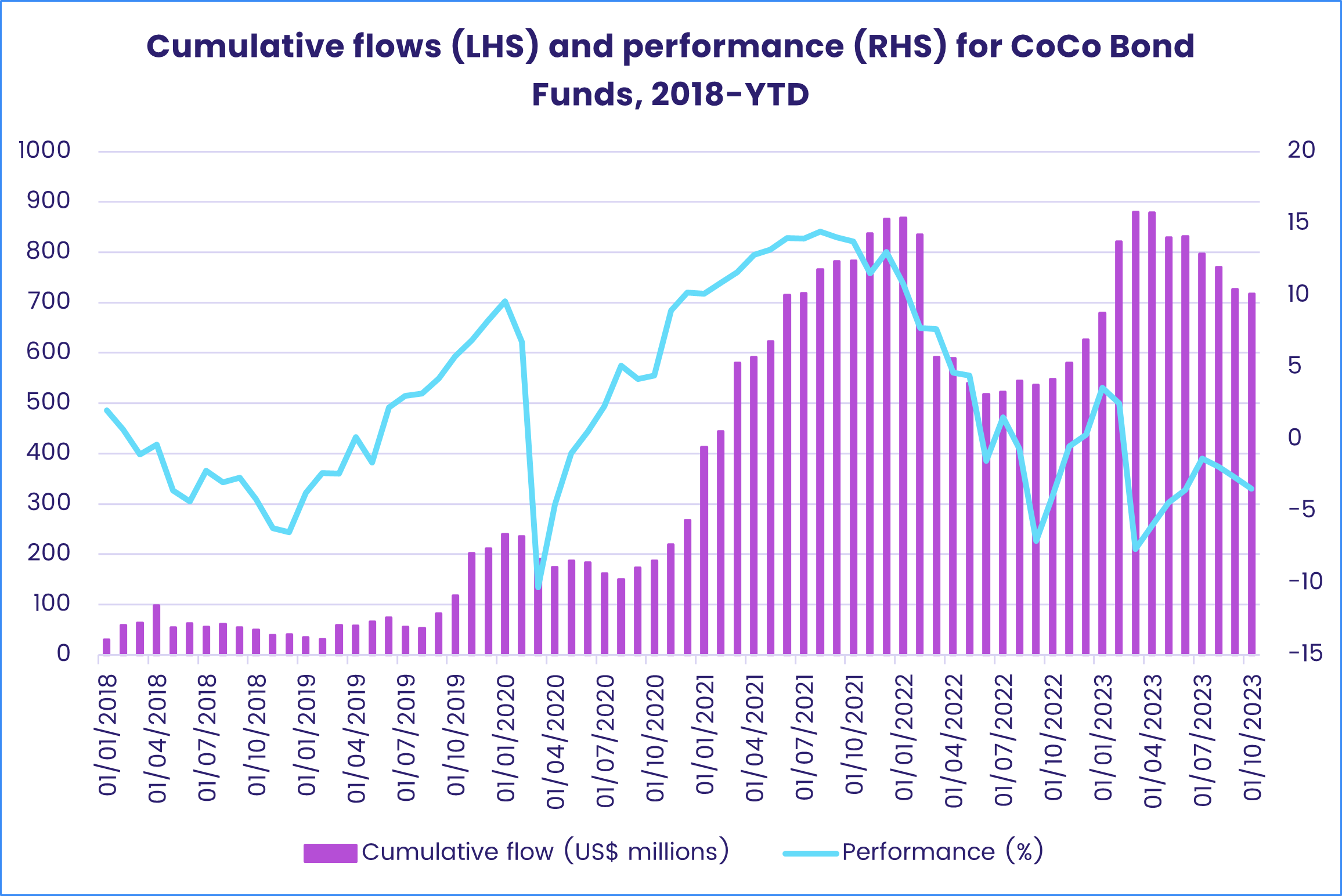 Cumulative flows (LHS) and performance (RHS) for CoCo Bond Funds, 2018-YTD

1000
900
800
700
600
500
400
300
200
100
0

20
15
10
5
0
-5
-10
-15

01/01/2018
01/04/2018
01/07/2018
01/10/2018
01/01/2019
01/04/2019
01/07/2019
01/10/2019
01/01/2020
01/04/2020
01/07/2020
01/10/2020
01/01/2021
01/04/2021
01/07/2021
01/10/2021
01/01/2022
01/04/2022
01/07/2022
01/10/2022
01/01/2023
01/04/2023
01/07/2023
01/10/2023

Cumulative flow (US$ millions)
Performance (%)